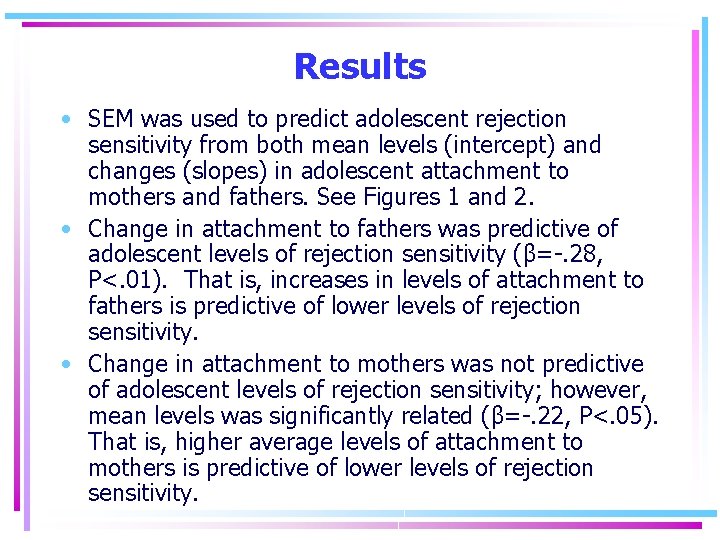 Results

• SEM was used to predict adolescent rejection sensitivity from both mean levels (intercept) and changes (slopes) in adolescent attachment to mothers and fathers. See Figures 1 and 2.

• Change in attachment to fathers was predictive of adolescent levels of rejection sensitivity (β=-.28, P<.01). That is, increases in levels of attachment to fathers is predictive of lower levels of rejection sensitivity.

• Change in attachment to mothers was not predictive of adolescent levels of rejection sensitivity; however, mean levels was significantly related (β=-.22, P<.05). That is, higher average levels of attachment to mothers is predictive of lower levels of rejection sensitivity.